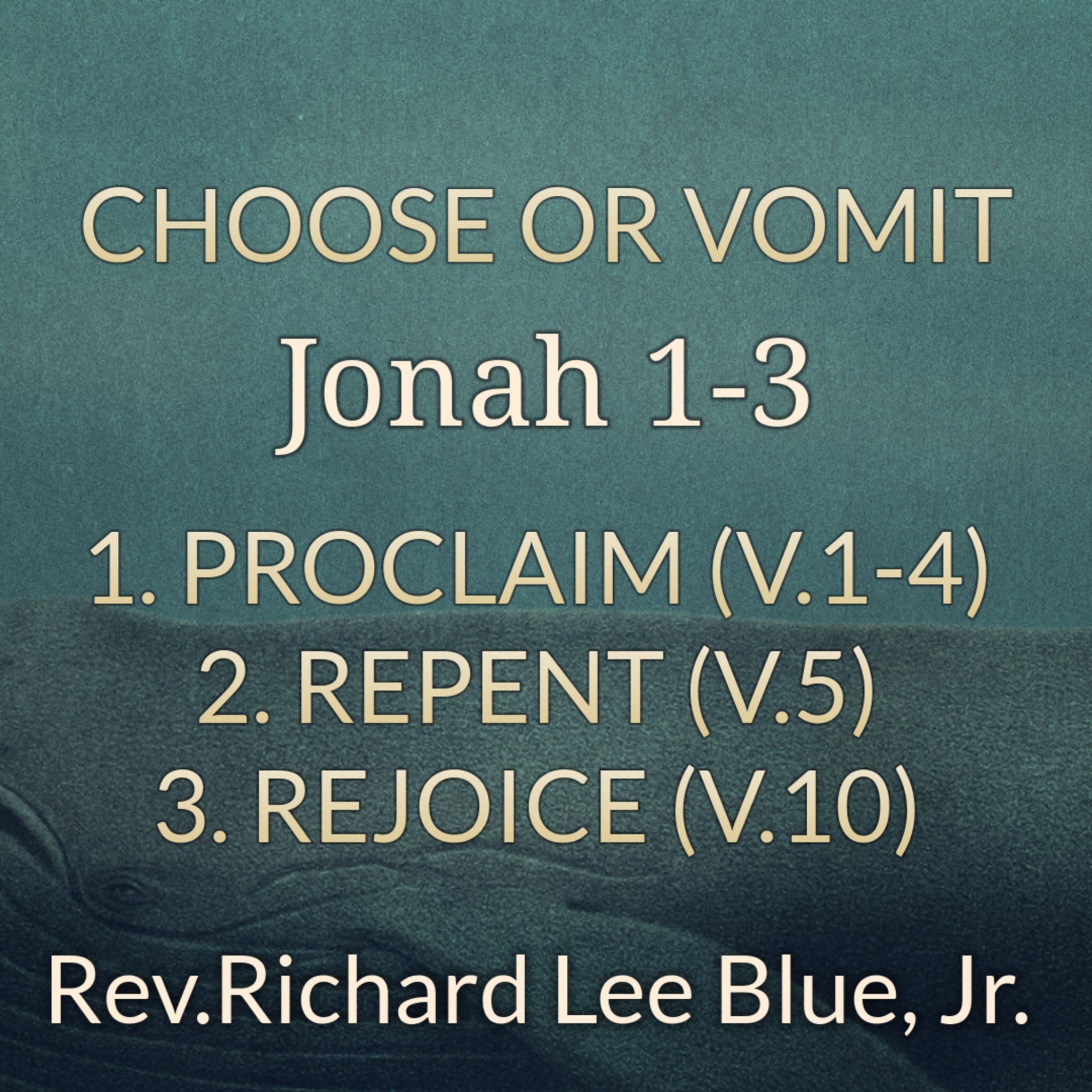 CHOOSE OR VOMIT
Jonah 1-3

1. PROCLAIM (V.1-4)
2. REPENT (V.5)
3. REJOICE (V.10)

Rev.Richard Lee Blue, Jr.